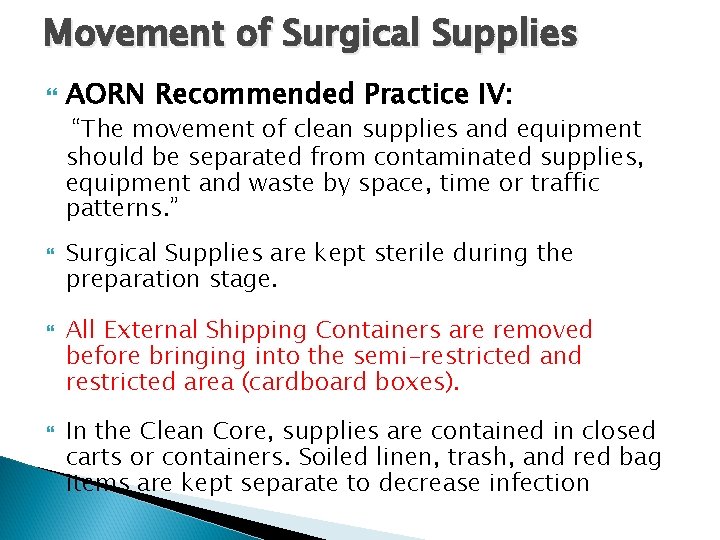 Movement of Surgical Supplies

AORN Recommended Practice IV:

"The movement of clean supplies and equipment should be separated from contaminated supplies, equipment and waste by space, time or traffic patterns."

Surgical Supplies are kept sterile during the preparation stage.

All External Shipping Containers are removed before bringing into the semi-restricted and restricted area (cardboard boxes).

In the Clean Core, supplies are contained in closed carts or containers. Soiled linen, trash, and red bag items are kept separate to decrease infection